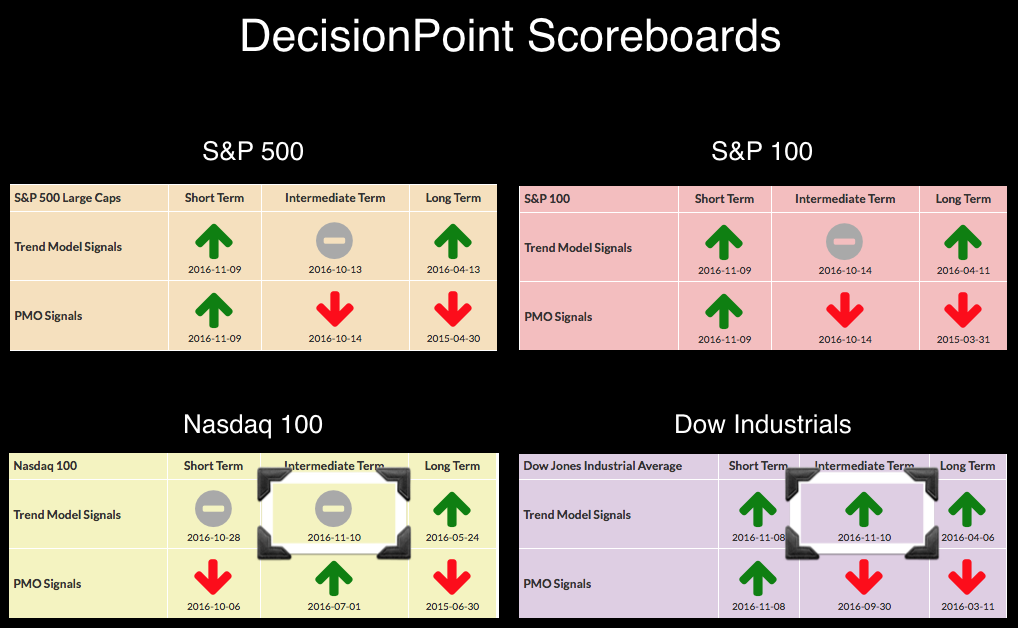 DecisionPoint Scoreboards

S&P 500

| S&P 500 Large Caps | Short Term | Intermediate Term | Long Term |
|---|---|---|---|
| Trend Model Signals | 2016-11-09 | 2016-10-13 | 2016-04-13 |
| PMO Signals | 2016-11-09 | 2016-10-14 | 2015-04-30 |

S&P 100

| S&P 100 | Short Term | Intermediate Term | Long Term |
|---|---|---|---|
| Trend Model Signals | 2016-11-09 | 2016-10-14 | 2016-04-11 |
| PMO Signals | 2016-11-09 | 2016-10-14 | 2015-03-31 |

Nasdaq 100

| Nasdaq 100 | Short Term | Intermediate Term | Long Term |
|---|---|---|---|
| Trend Model Signals | 2016-10-28 | 2016-11-10 | 2016-05-24 |
| PMO Signals | 2016-10-06 | 2016-07-01 | 2015-06-30 |

Dow Industrials

| Dow Jones Industrial Average | Short Term | Intermediate Term | Long Term |
|---|---|---|---|
| Trend Model Signals | 2016-11-08 | 2016-11-10 | 2016-04-06 |
| PMO Signals | 2016-11-08 | 2016-09-30 | 2016-03-11 |